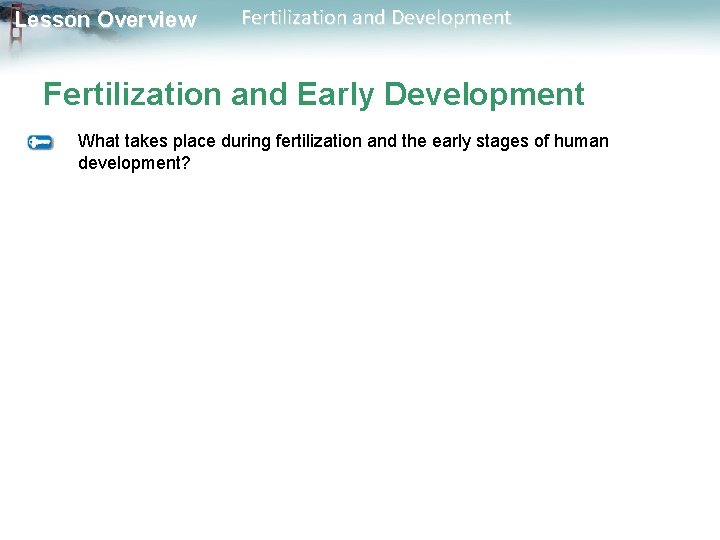 Lesson Overview Fertilization and Development

Fertilization and Early Development

What takes place during fertilization and the early stages of human development?